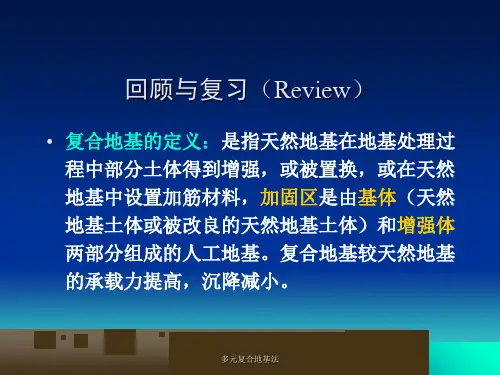 回顾与复习（Review）

• 复合地基的定义：是指天然地基在地基处理过程中部分土体得到增强，或被置换，或在天然地基中设置加筋材料，加固区是由基体（天然地基土体或被改良的天然地基土体）和增强体两部分组成的人工地基。复合地基较天然地基的承载力提高，沉降减小。

多元复合地基法